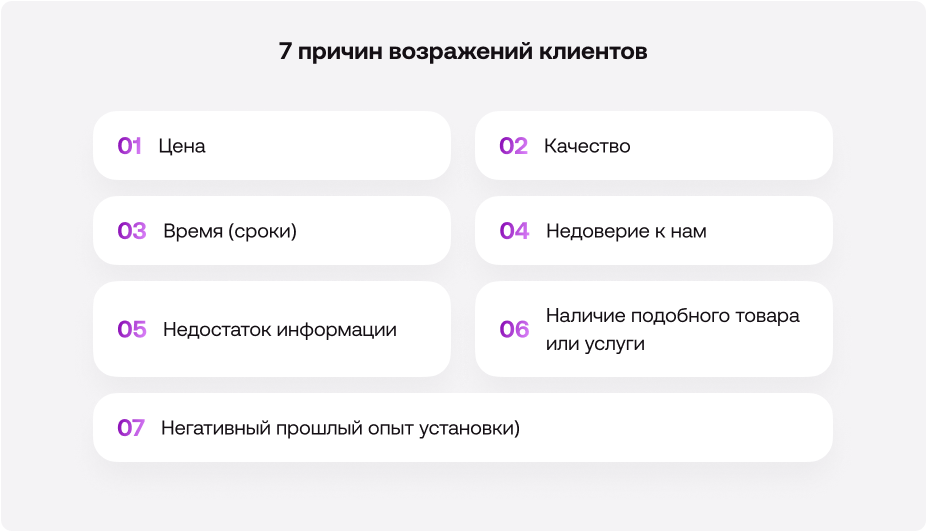 7 причин возражений клиентов

01 Цена

02 Качество

03 Время (сроки)

04 Недоверие к нам

05 Недостаток информации

06 Наличие подобного товара или услуги

07 Негативный прошлый опыт установки)